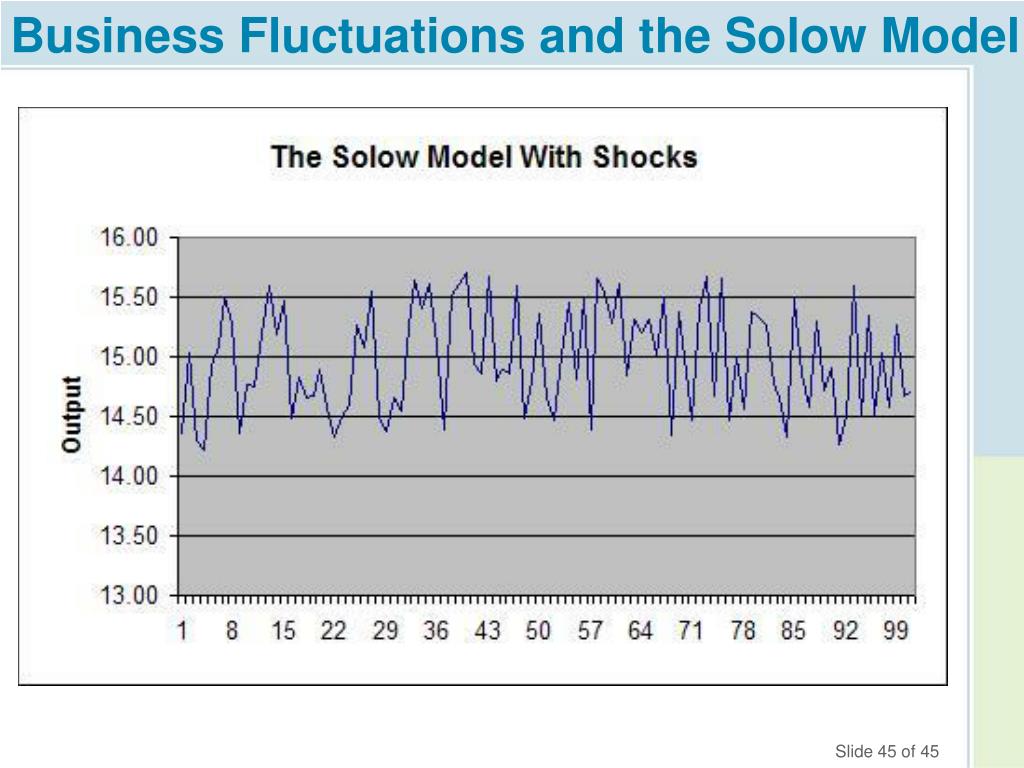 Business Fluctuations and the Solow Model

The Solow Model With Shocks

Output

16.00
15.50
15.00
14.50
14.00
13.50
13.00

1 8 15 22 29 36 43 50 57 64 71 78 85 92 99

Slide 45 of 45